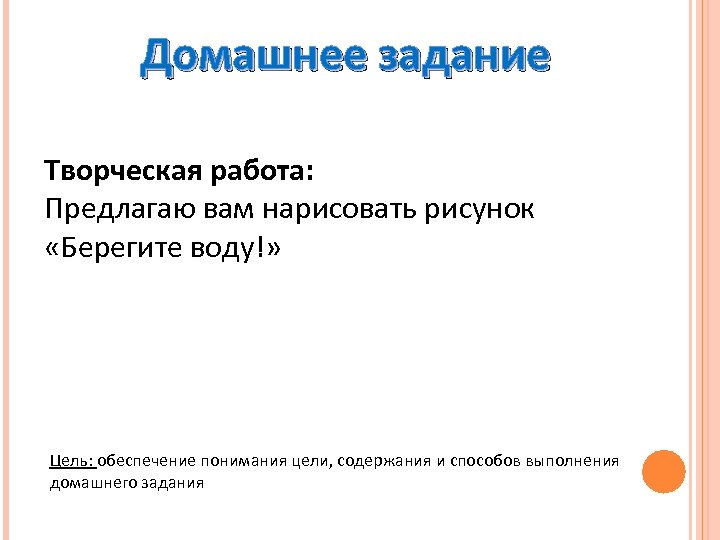 Домашнее задание

Творческая работа:
Предлагаю вам нарисовать рисунок «Берегите воду!»

Цель: обеспечение понимания цели, содержания и способов выполнения домашнего задания